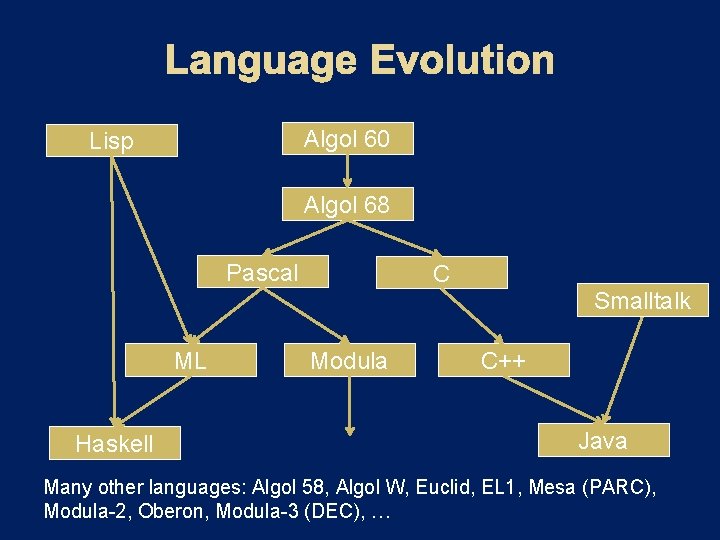 Language Evolution

Lisp

Algol 60

Algol 68

Pascal

C

Smalltalk

ML

Modula

C++

Haskell

Java

Many other languages: Algol 58, Algol W, Euclid, EL1, Mesa (PARC), Modula-2, Oberon, Modula-3 (DEC), …